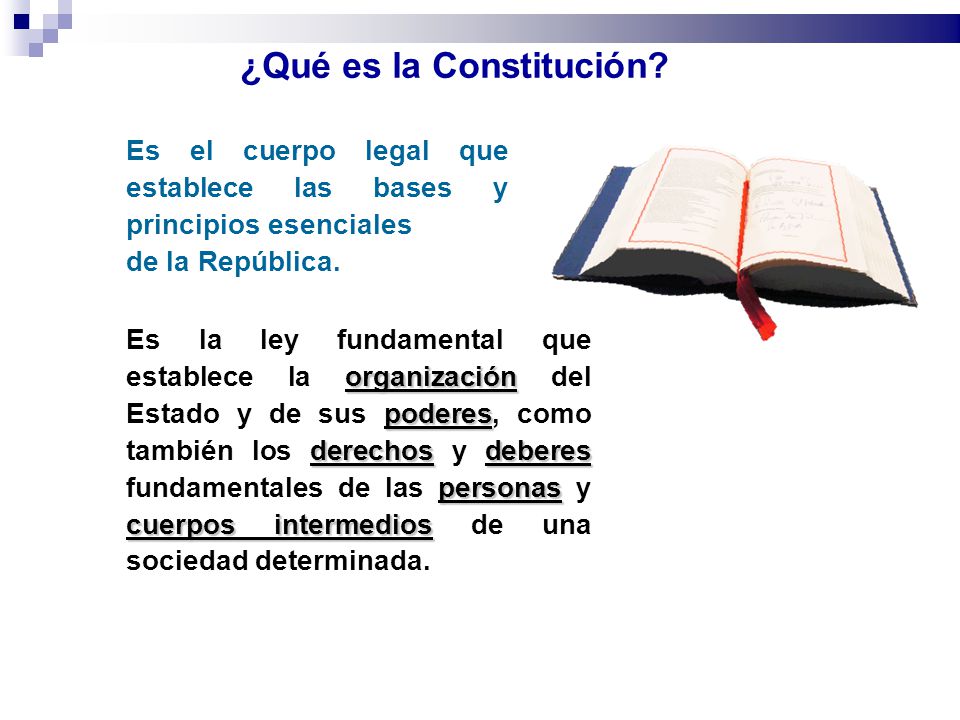 ¿Qué es la Constitución?

Es el cuerpo legal que establece las bases y principios esenciales de la República.

Es la ley fundamental que establece la organización del Estado y de sus poderes, como también los derechos y deberes fundamentales de las personas y cuerpos intermedios de una sociedad determinada.